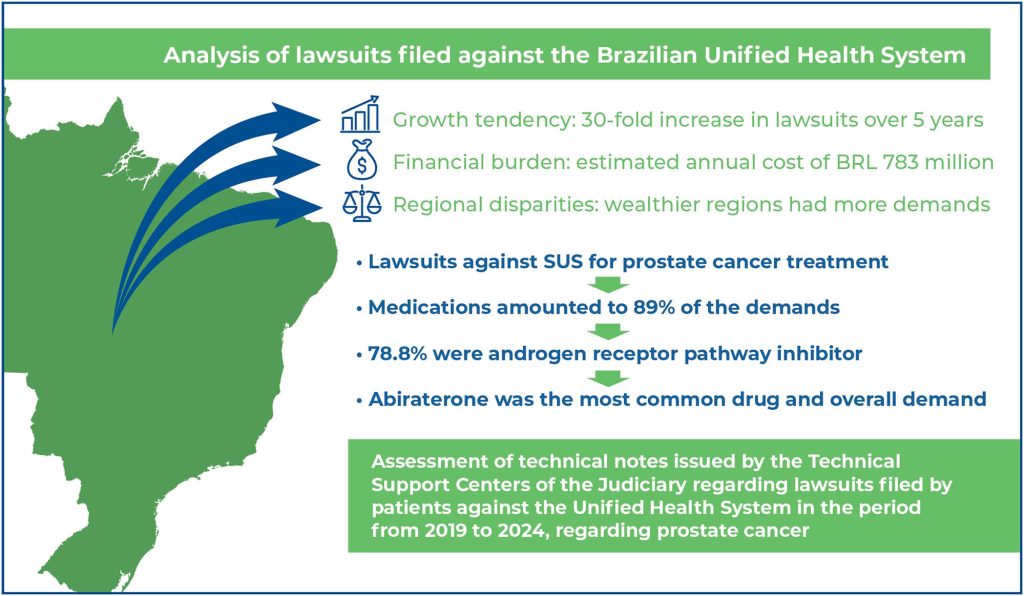 Analysis of lawsuits filed against the Brazilian Unified Health System

Growth tendency: 30-fold increase in lawsuits over 5 years

Financial burden: estimated annual cost of BRL 783 million

Regional disparities: wealthier regions had more demands

• Lawsuits against SUS for prostate cancer treatment

• Medications amounted to 89% of the demands

• 78.8% were androgen receptor pathway inhibitor

• Abiraterone was the most common drug and overall demand

Assessment of technical notes issued by the Technical Support Centers of the Judiciary regarding lawsuits filed by patients against the Unified Health System in the period from 2019 to 2024, regarding prostate cancer